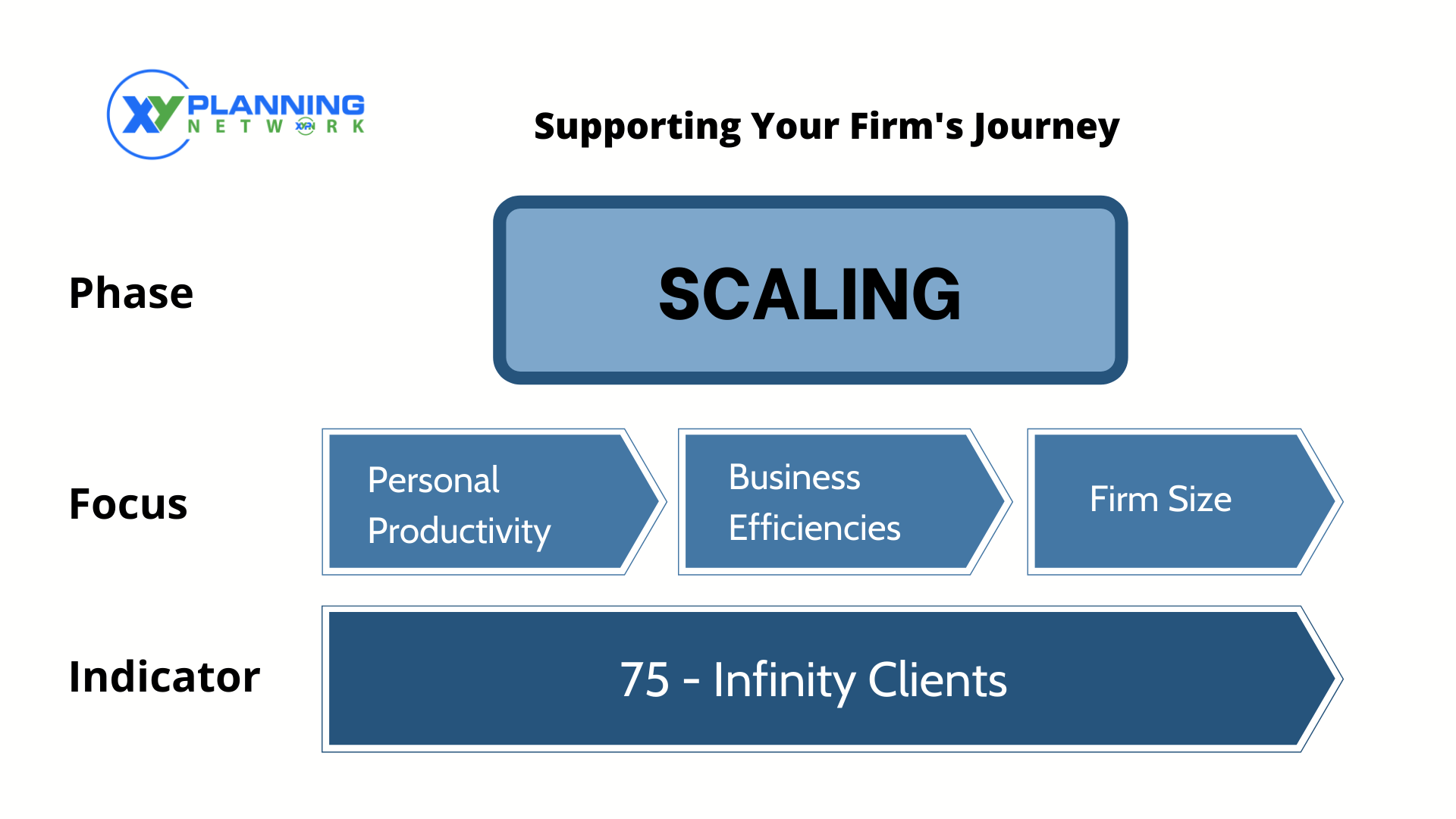 XY PLANNING NETWORK

Supporting Your Firm's Journey

Phase

SCALING

Focus

Personal Productivity

Business Efficiencies

Firm Size

Indicator

75 - Infinity Clients